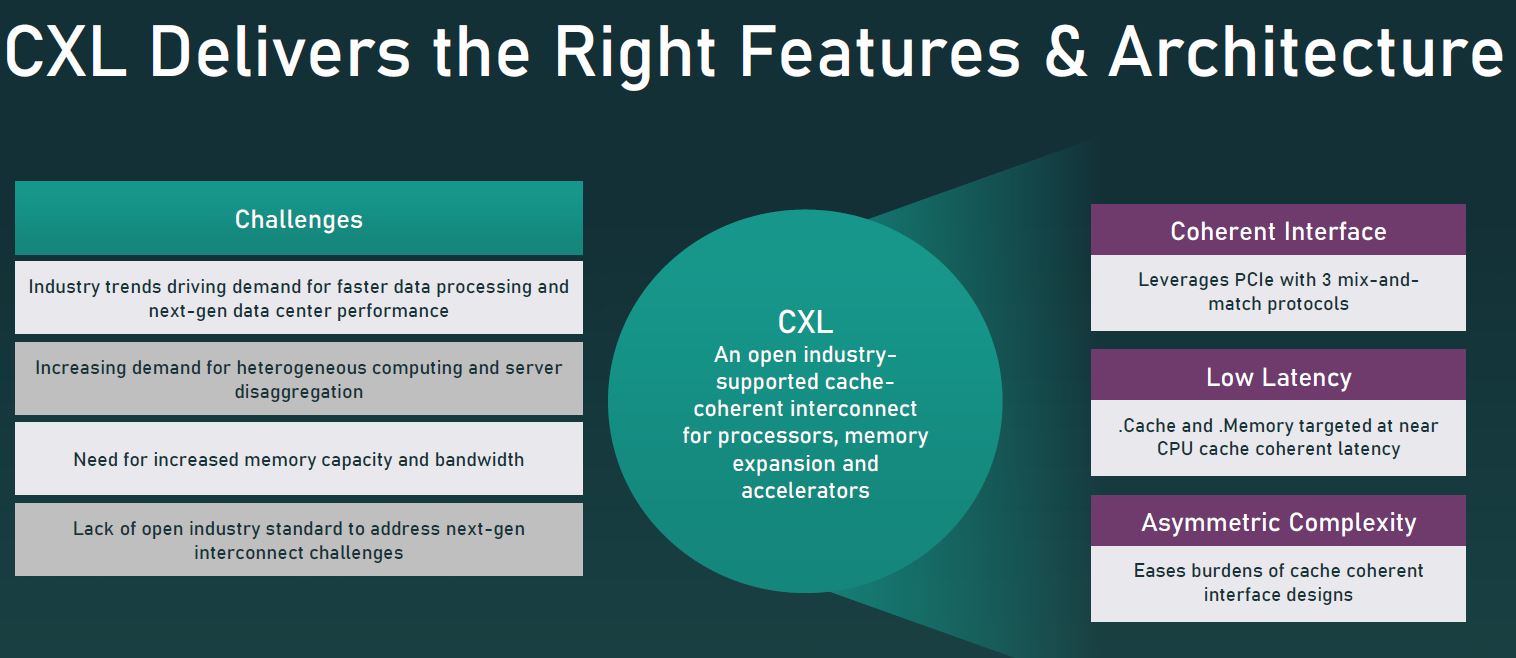 CXL Delivers the Right Features & Architecture

Challenges

Industry trends driving demand for faster data processing and next-gen data center performance

Increasing demand for heterogeneous computing and server disaggregation

Need for increased memory capacity and bandwidth

Lack of open industry standard to address next-gen interconnect challenges

CXL
An open industry-supported cache-coherent interconnect for processors, memory expansion and accelerators

Coherent Interface

Leverages PCIe with 3 mix-and-match protocols

Low Latency

.Cache and .Memory targeted at near CPU cache coherent latency

Asymmetric Complexity

Eases burdens of cache coherent interface designs